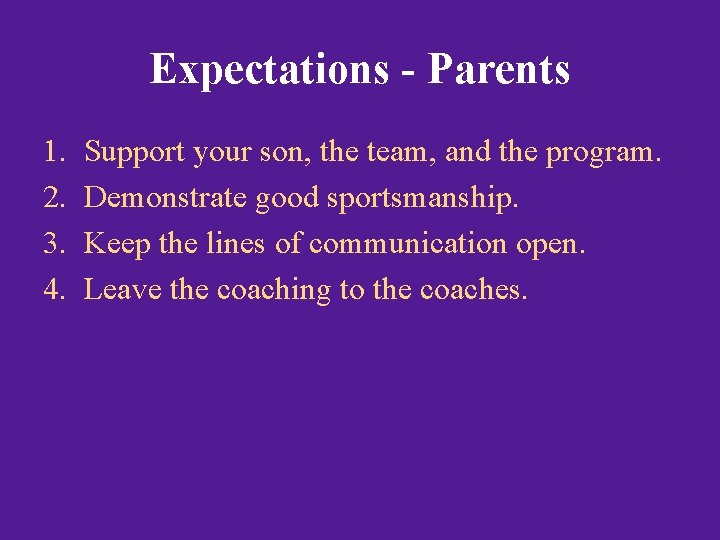 Expectations - Parents

1. Support your son, the team, and the program.
2. Demonstrate good sportsmanship.
3. Keep the lines of communication open.
4. Leave the coaching to the coaches.